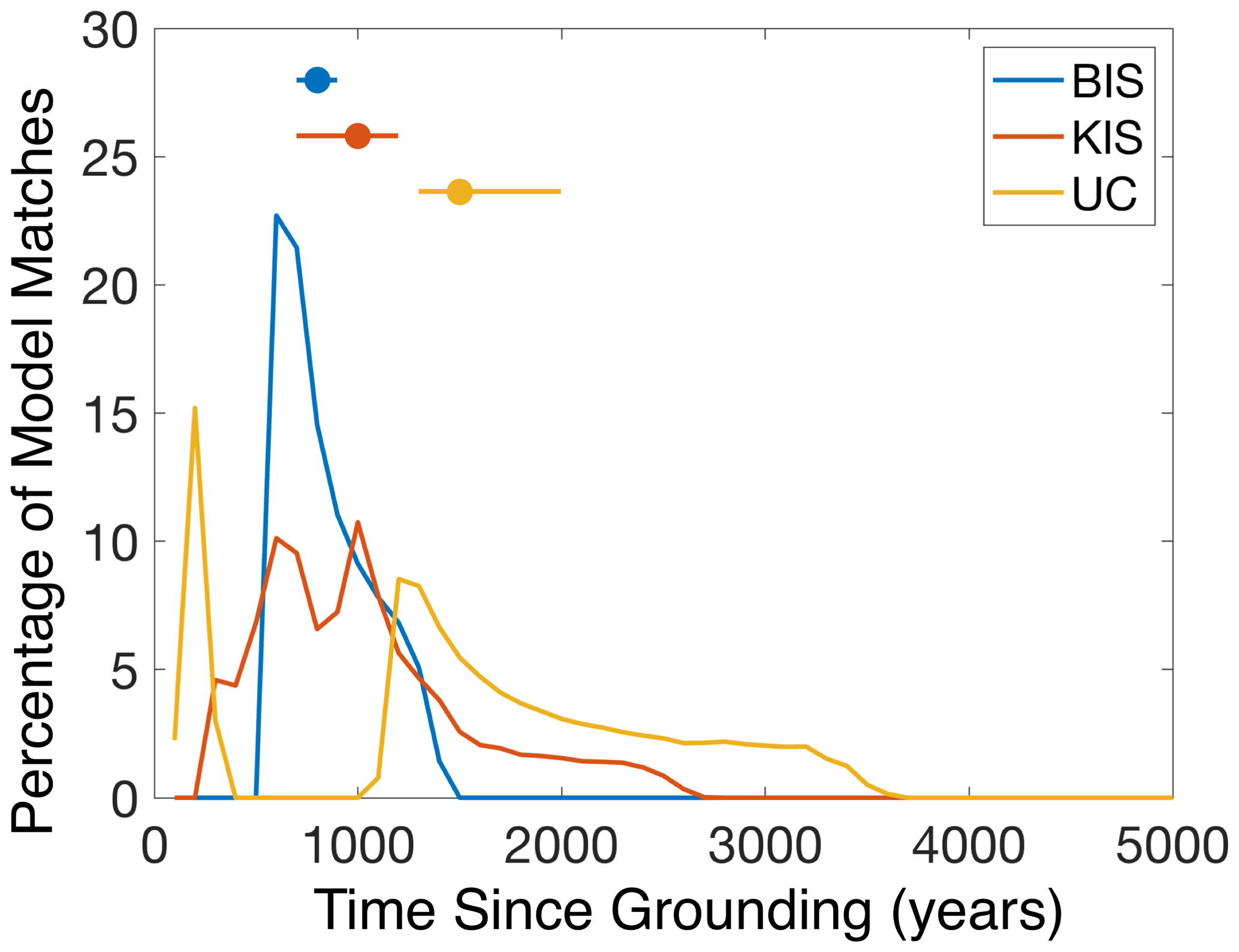 Percentage of Model Matches

30
25
20
15
10
5
0

BIS
KIS
UC

0
1000
2000
3000
4000
5000

Time Since Grounding (years)